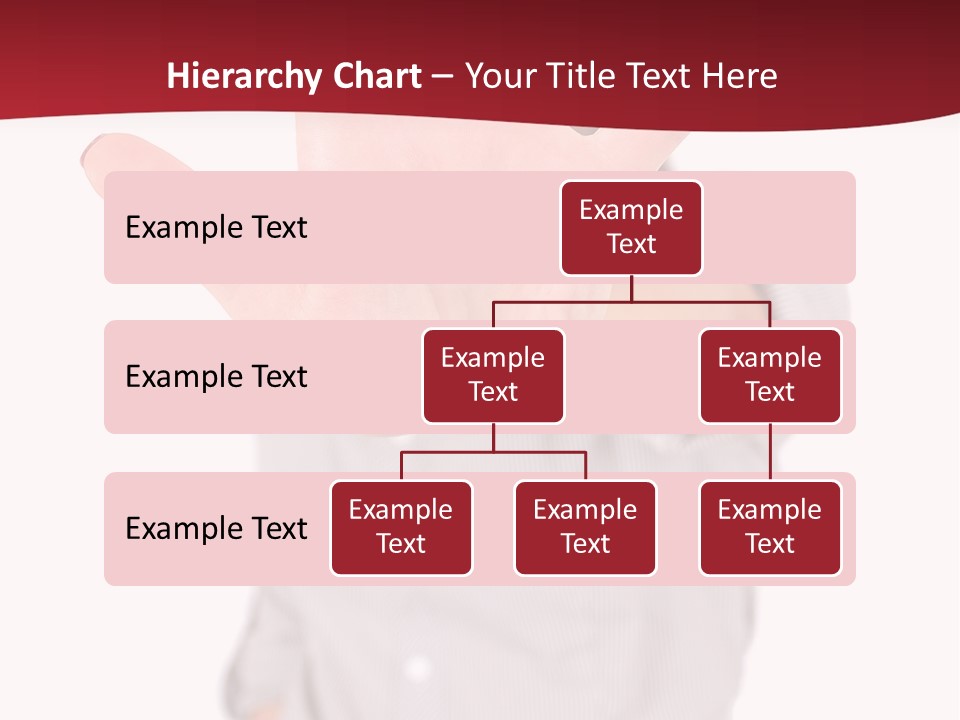 Hierarchy Chart – Your Title Text Here

Example Text

Example Text

Example Text

Example Text

Example Text

Example Text

Example Text

Example Text

Example Text